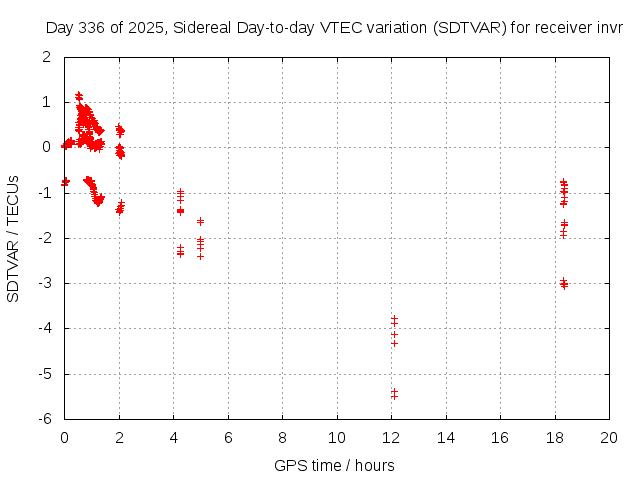 Day 336 of 2025, Sidereal Day-to-day VTEC variation (SDTVAR) for receiver invr

SDTVAR / TECUs

2
1
0
-1
-2
-3
-4
-5
-6

0 2 4 6 8 10 12 14 16 18 20

GPS time / hours